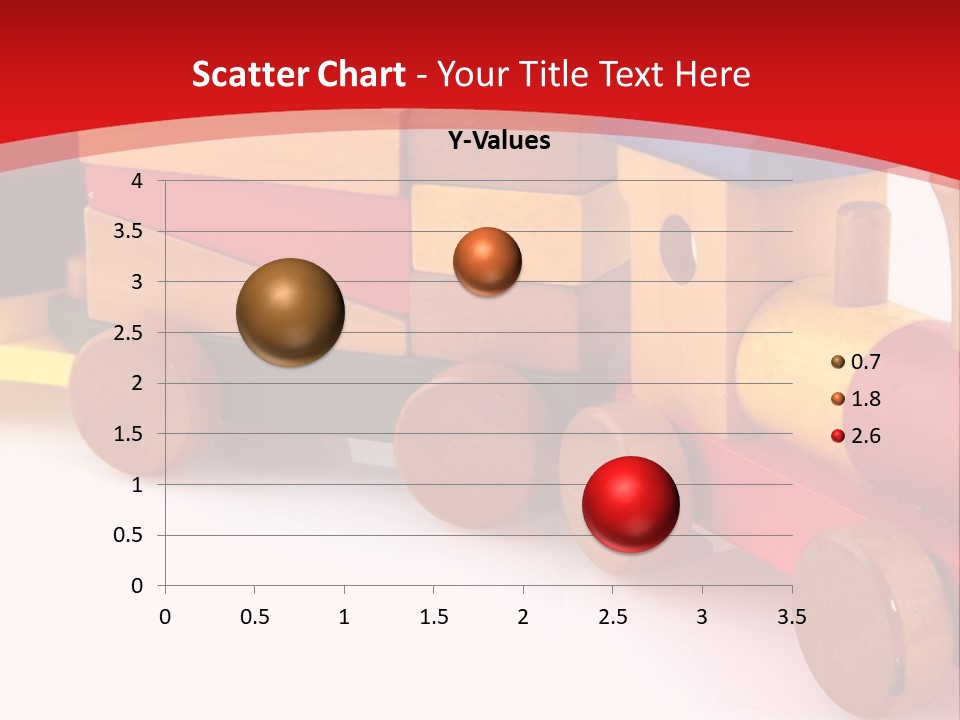 Scatter Chart - Your Title Text Here

Y-Values

4
3.5
3
2.5
2
1.5
1
0.5
0

0 0.5 1 1.5 2 2.5 3 3.5

0.7
1.8
2.6